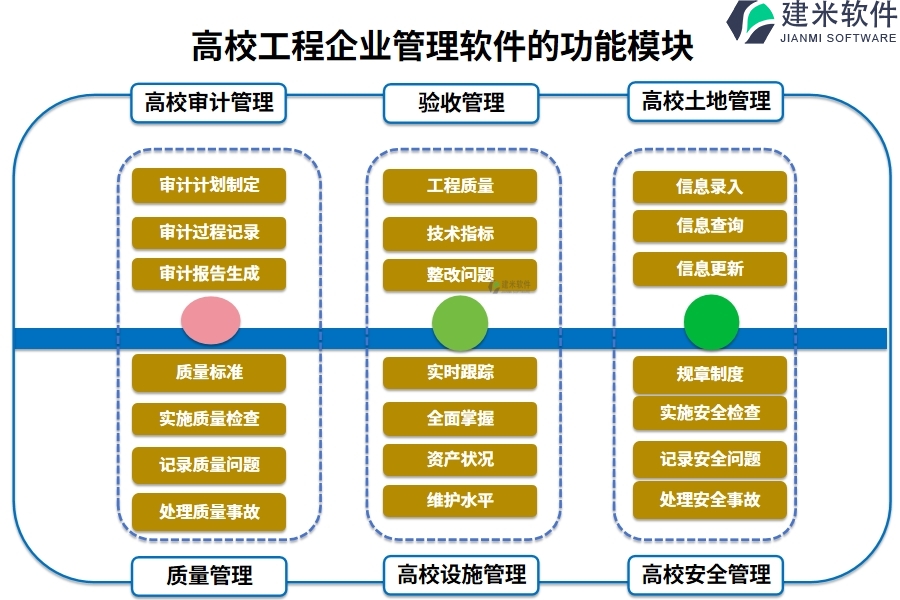 建米软件
JIANMI SOFTWARE

高校工程企业管理软件的功能模块

高校审计管理

审计计划制定

审计过程记录

审计报告生成

质量标准

实施质量检查

记录质量问题

处理质量事故

质量管理

验收管理

工程质量

技术指标

整改问题

建米软件

实时跟踪

全面掌握

资产状况

维护水平

高校设施管理

高校土地管理

信息录入

信息查询

信息更新

规章制度

实施安全检查

记录安全问题

处理安全事故

高校安全管理